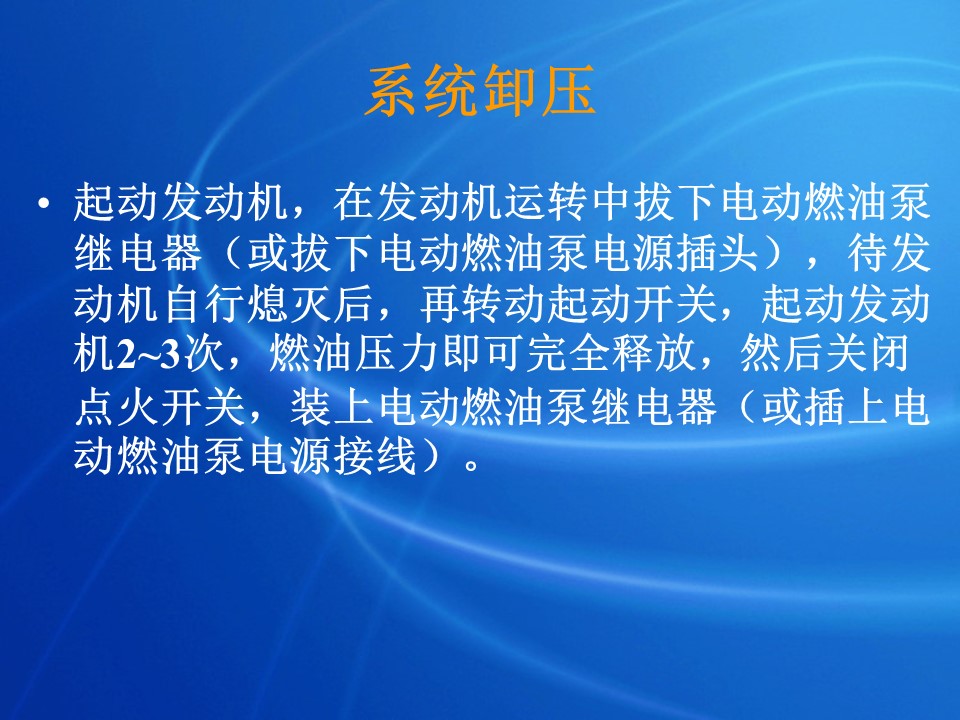 系统卸压

• 起动发动机，在发动机运转中拔下电动燃油泵继电器（或拔下电动燃油泵电源插头），待发动机自行熄灭后，再转动起动开关，起动发动机2~3次，燃油压力即可完全释放，然后关闭点火开关，装上电动燃油泵继电器（或插上电动燃油泵电源接线）。